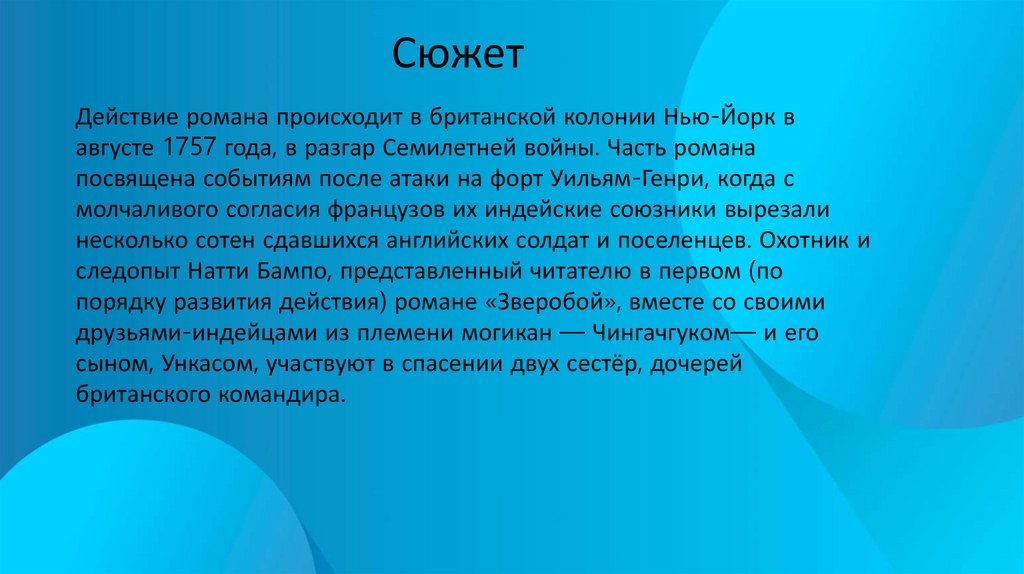 Сюжет

Действие романа происходит в британской колонии Нью-Йорк в августе 1757 года, в разгар Семилетней войны. Часть романа посвящена событиям после атаки на форт Уильям-Генри, когда с молчаливого согласия французов их индейские союзники вырезали несколько сотен сдавшихся английских солдат и поселенцев. Охотник и следопыт Натти Бампо, представленный читателю в первом (по порядку развития действия) романе «Зверобой», вместе со своими друзьями-индейцами из племени могикан — Чингачгуком— и его сыном, Ункасом, участвуют в спасении двух сестёр, дочерей британского командира.